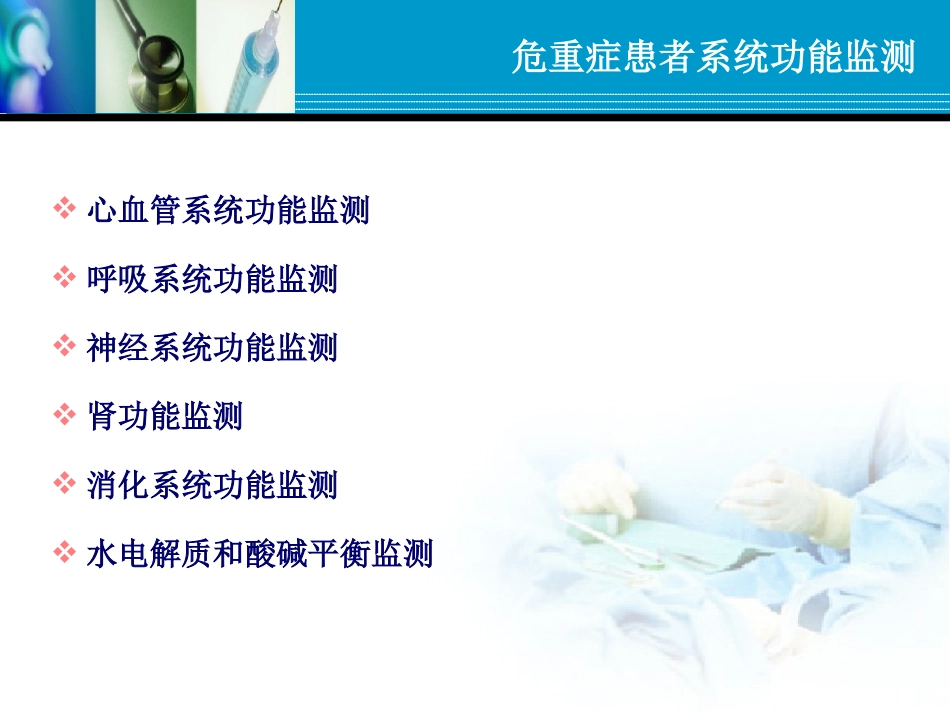 危重症患者系统功能监测

❖ 心血管系统功能监测

❖ 呼吸系统功能监测

❖ 神经系统功能监测

❖ 肾功能监测

❖ 消化系统功能监测

❖ 水电解质和酸碱平衡监测